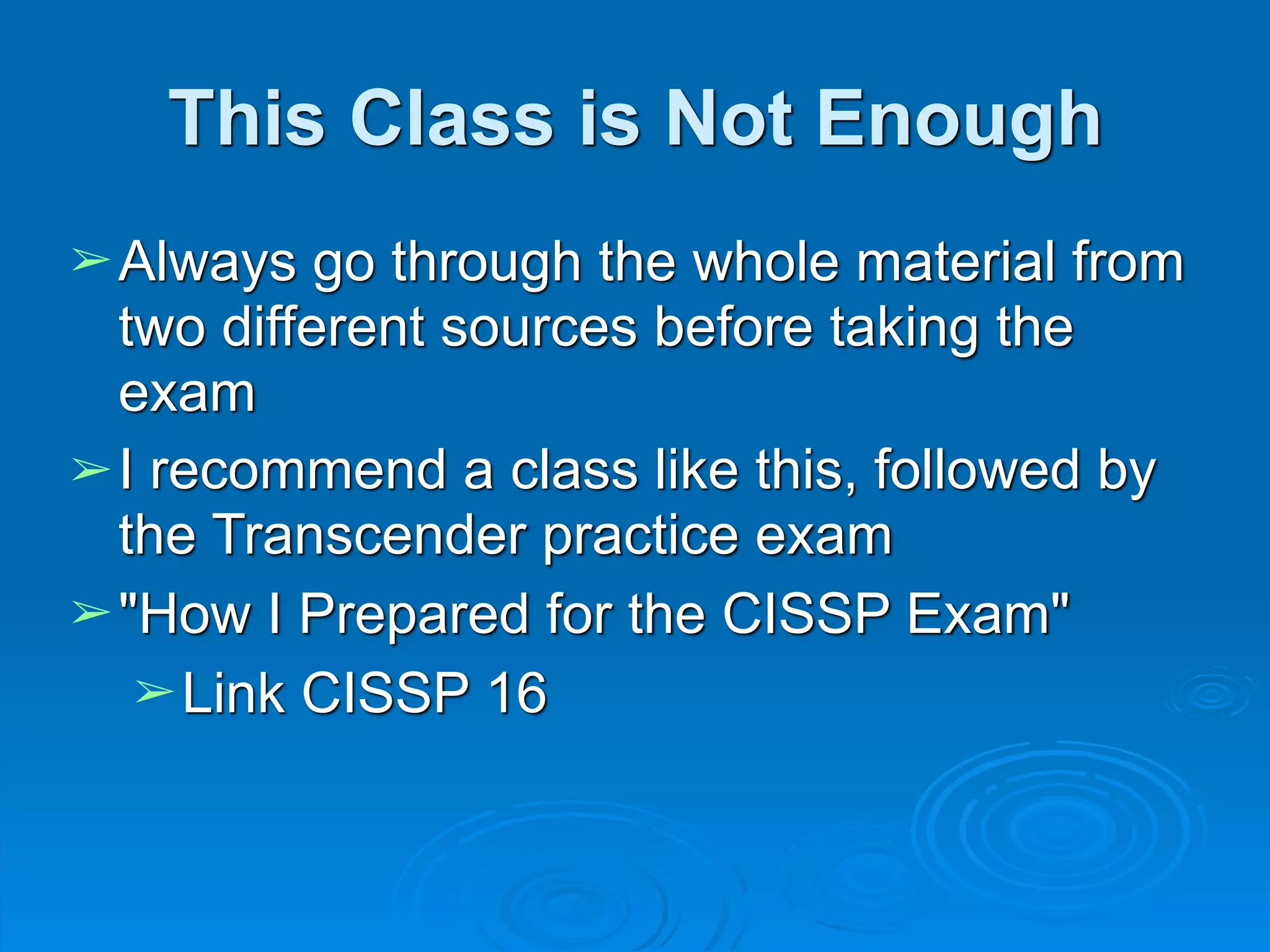 This Class is Not Enough

➢ Always go through the whole material from two different sources before taking the exam

➢ I recommend a class like this, followed by the Transcender practice exam

➢ "How I Prepared for the CISSP Exam"

➢ Link CISSP 16